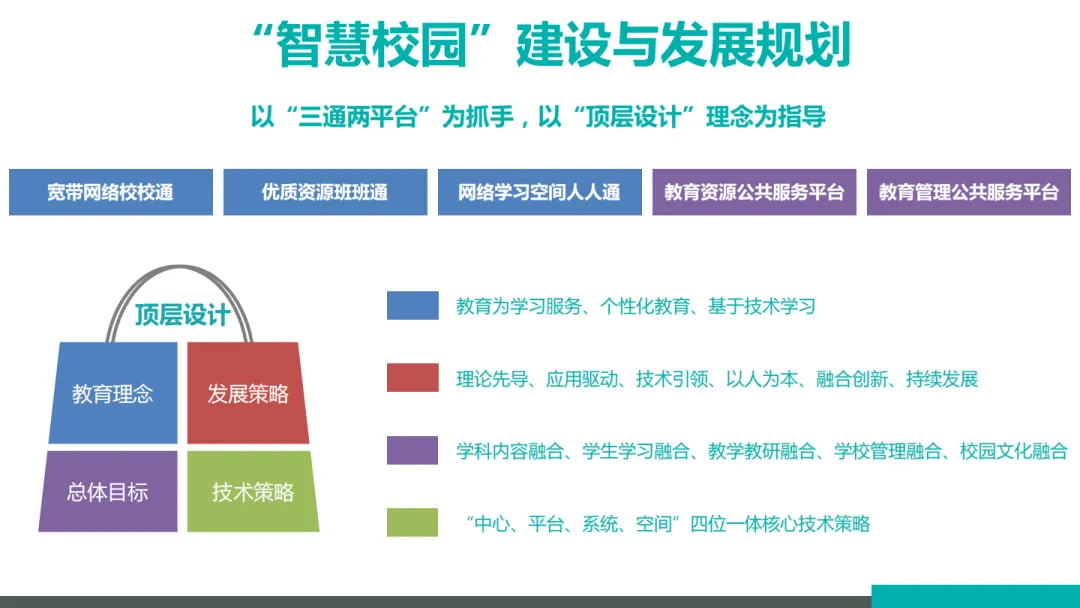 “智慧校园”建设与发展规划

以“三通两平台”为抓手，以“顶层设计”理念为指导

宽带网络校校通

优质资源班班通

网络学习空间人人通

教育资源公共服务平台

教育管理公共服务平台

顶层设计

教育理念

发展策略

总体目标

技术策略

教育为学习服务、个性化教育、基于技术学习

理论先导、应用驱动、技术引领、以人为本、融合创新、持续发展

学科内容融合、学生学习融合、教学教研融合、学校管理融合、校园文化融合

“中心、平台、系统、空间”四位一体核心技术策略